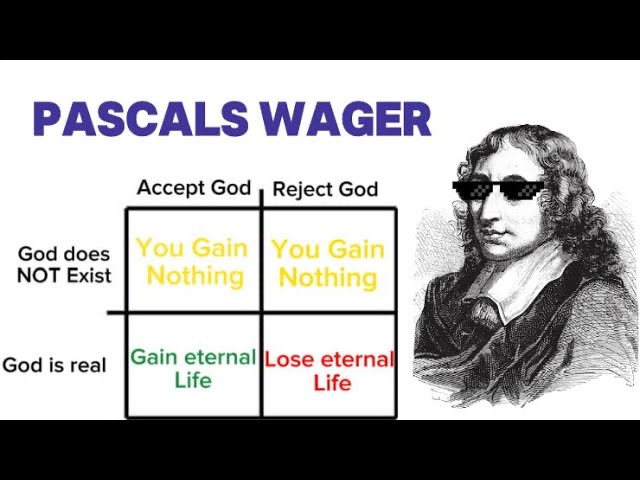 PASCALS WAGER

| | Accept God | Reject God |
|---|---|---|
| God does NOT Exist | You Gain Nothing | You Gain Nothing |
| God is real | Gain eternal Life | Lose eternal Life |